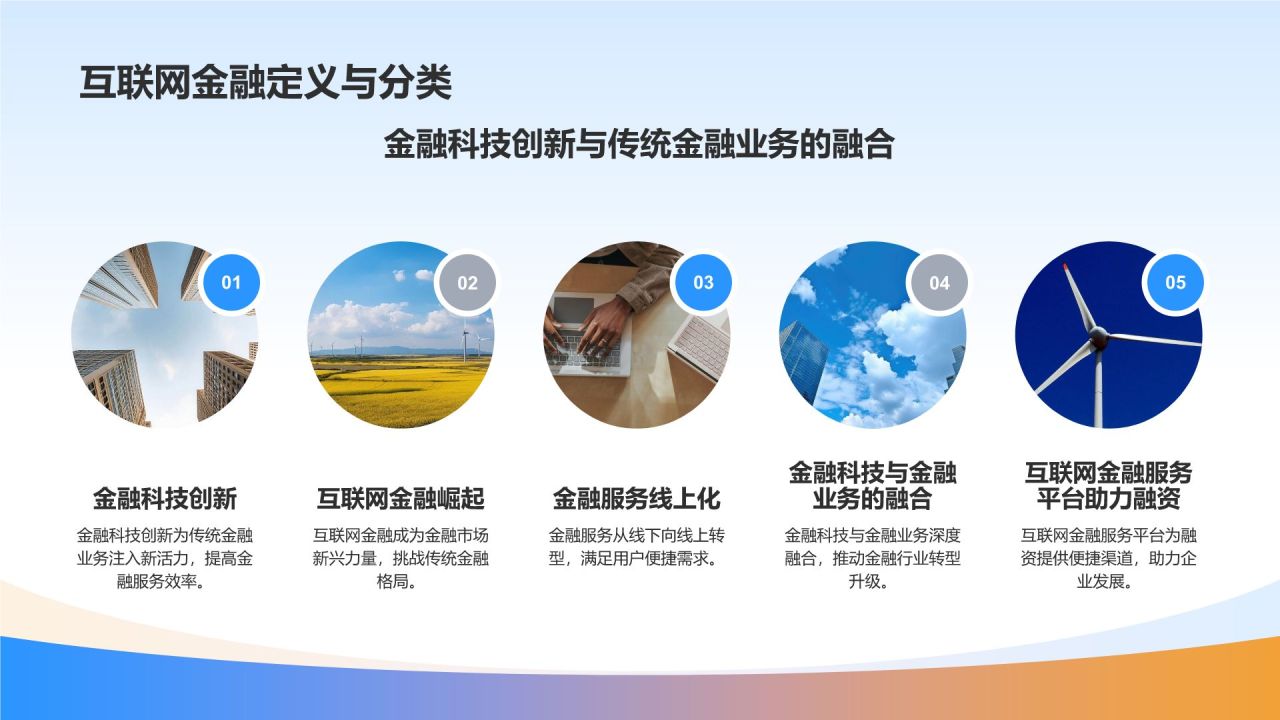 互联网金融定义与分类

金融科技创新与传统金融业务的融合

01

金融科技创新

金融科技创新为传统金融业务注入新活力，提高金融服务效率。

02

互联网金融崛起

互联网金融成为金融市场新兴力量，挑战传统金融格局。

03

金融服务线上化

金融服务从线下向线上转型，满足用户便捷需求。

04

金融科技与金融业务的融合

金融科技与金融业务深度融合，推动金融行业转型升级。

05

互联网金融服务平台助力融资

互联网金融服务平台为融资提供便捷渠道，助力企业发展。